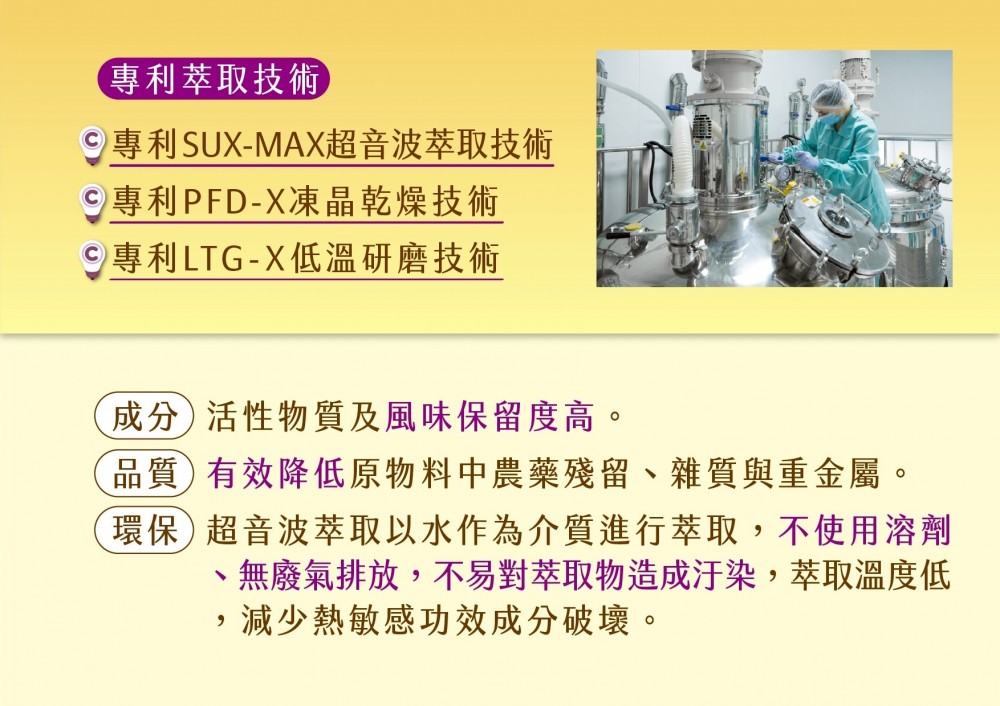 專利萃取技術

專利SUX-MAX超音波萃取技術

專利PFD-X凍晶乾燥技術

專利LTG-X低溫研磨技術

成分 活性物質及風味保留度高。

品質 有效降低原物料中農藥殘留、雜質與重金屬。

環保 超音波萃取以水作為介質進行萃取，不使用溶劑、無廢氣排放，不易對萃取物造成汙染，萃取溫度低，減少熱敏感功效成分破壞。